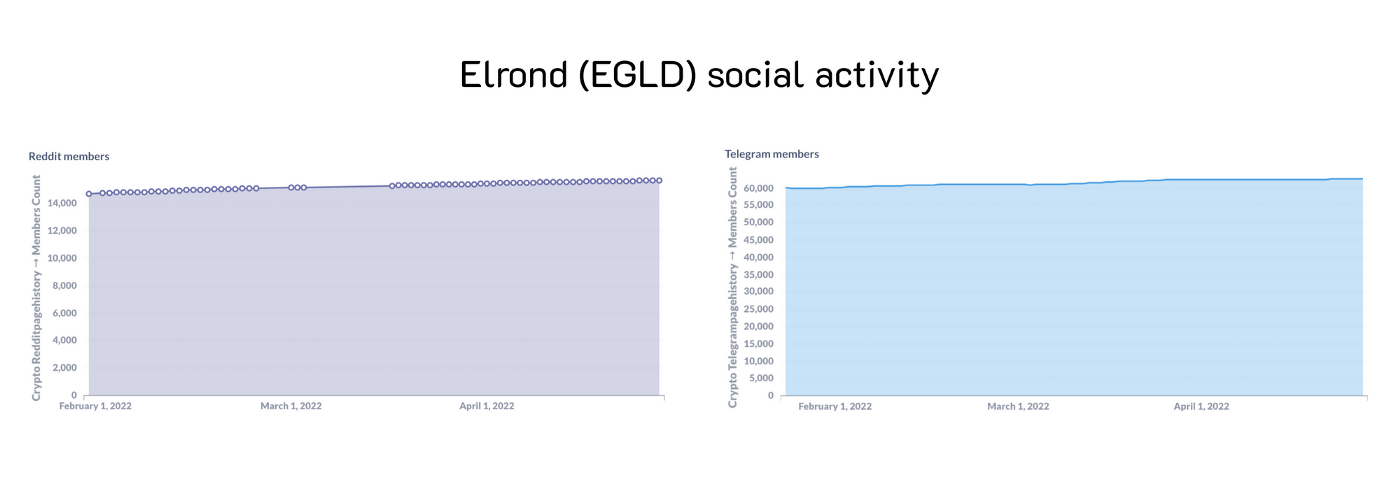 Elrond (EGLD) social activity

Reddit members

Crypto Redditpagehistory → Members Count

14,000
12,000
10,000
8,000
6,000
4,000
2,000
0

February 1, 2022
March 1, 2022
April 1, 2022

Telegram members

Crypto Telegrampagehistory → Members Count

60,000
55,000
50,000
45,000
40,000
35,000
30,000
25,000
20,000
15,000
10,000
5,000
0

February 1, 2022
March 1, 2022
April 1, 2022